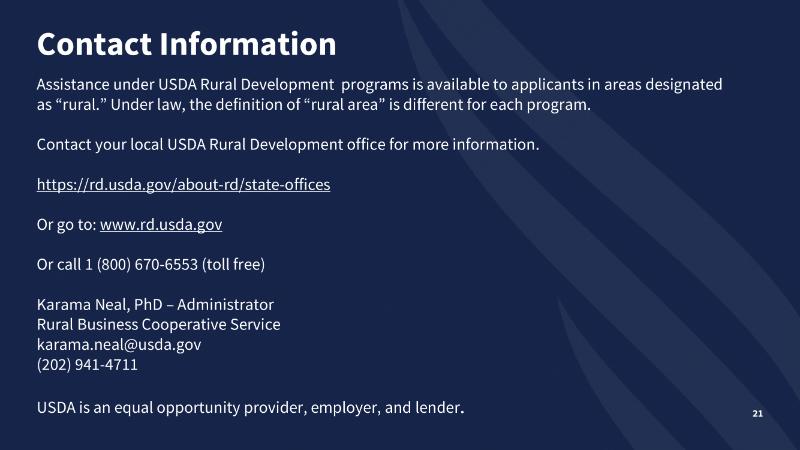 Contact Information

Assistance under USDA Rural Development  programs is available to applicants in areas designated as “rural.” Under law, the definition of “rural area” is different for each program.

Contact your local USDA Rural Development office for more information.

https://rd.usda.gov/about-rd/state-offices

Or go to: www.rd.usda.gov

Or call 1 (800) 670-6553 (toll free)

Karama Neal, PhD – Administrator
Rural Business Cooperative Service
karama.neal@usda.gov
(202) 941-4711

USDA is an equal opportunity provider, employer, and lender.

21